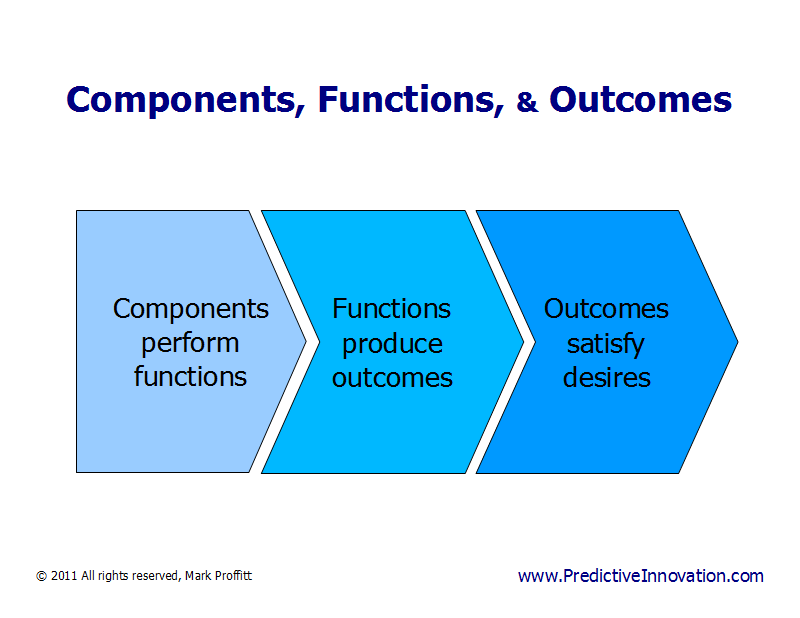 Components, Functions, & Outcomes

Components perform functions

Functions produce outcomes

Outcomes satisfy desires

© 2011 All rights reserved, Mark Proffitt

www.PredictiveInnovation.com